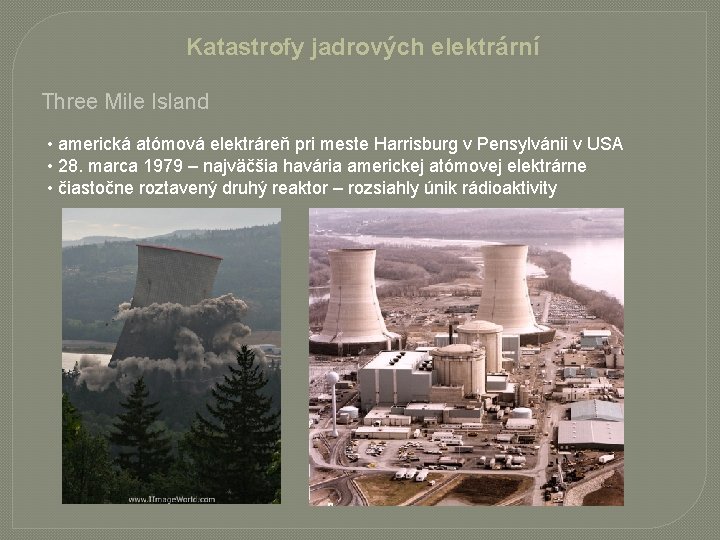 Katastrofy jadrových elektrární

Three Mile Island

• americká atómová elektráreň pri meste Harrisburg v Pensylvánii v USA
• 28. marca 1979 – najväčšia havária americkej atómovej elektrárne
• čiastočne roztavený druhý reaktor – rozsiahly únik rádioaktivity

www.TImageWorld.com